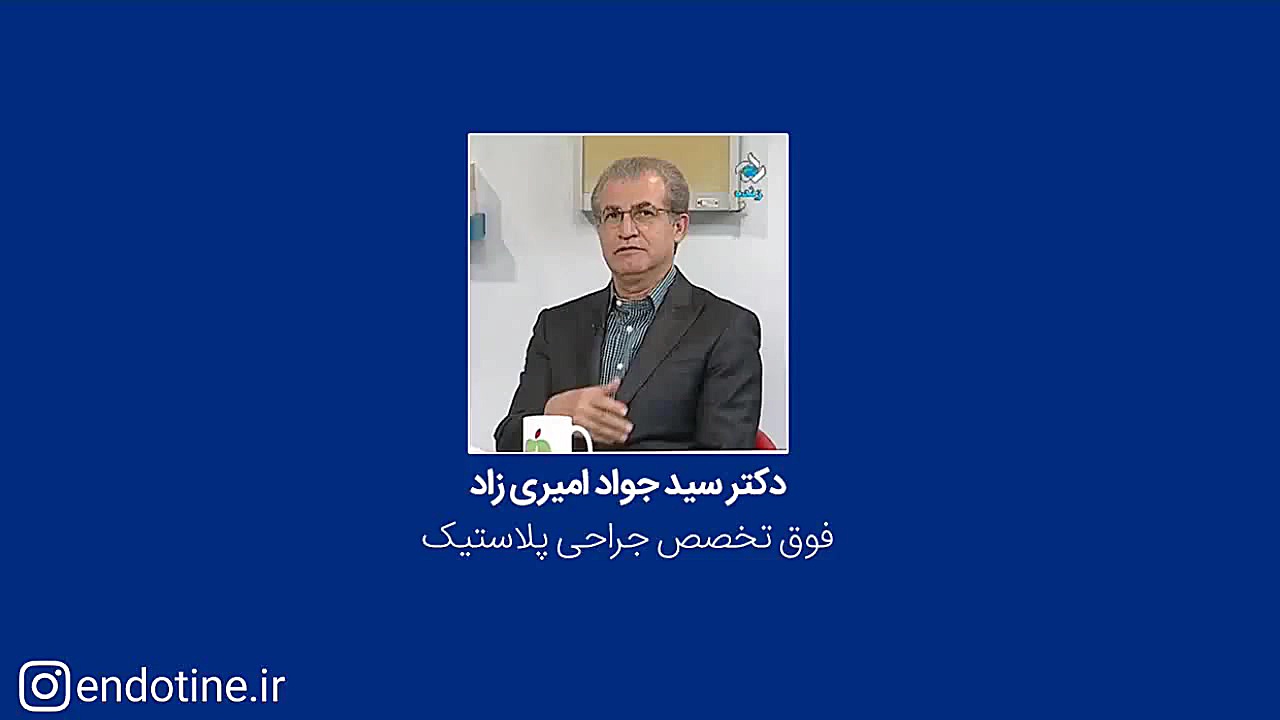 دکتر سید جواد امیری زاد
فوق تخصص جراحی پلاستیک

endotine.ir